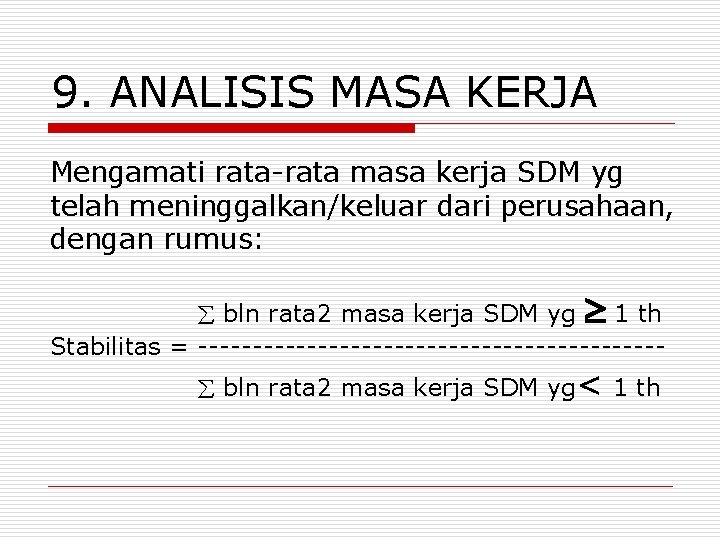 9. ANALISIS MASA KERJA

Mengamati rata-rata masa kerja SDM yg telah meninggalkan/keluar dari perusahaan, dengan rumus:

$\text{Stabilitas} = \frac{\sum \text{bln rata2 masa kerja SDM yg} \geq 1 \text{ th}}{\sum \text{bln rata2 masa kerja SDM yg} < 1 \text{ th}}$